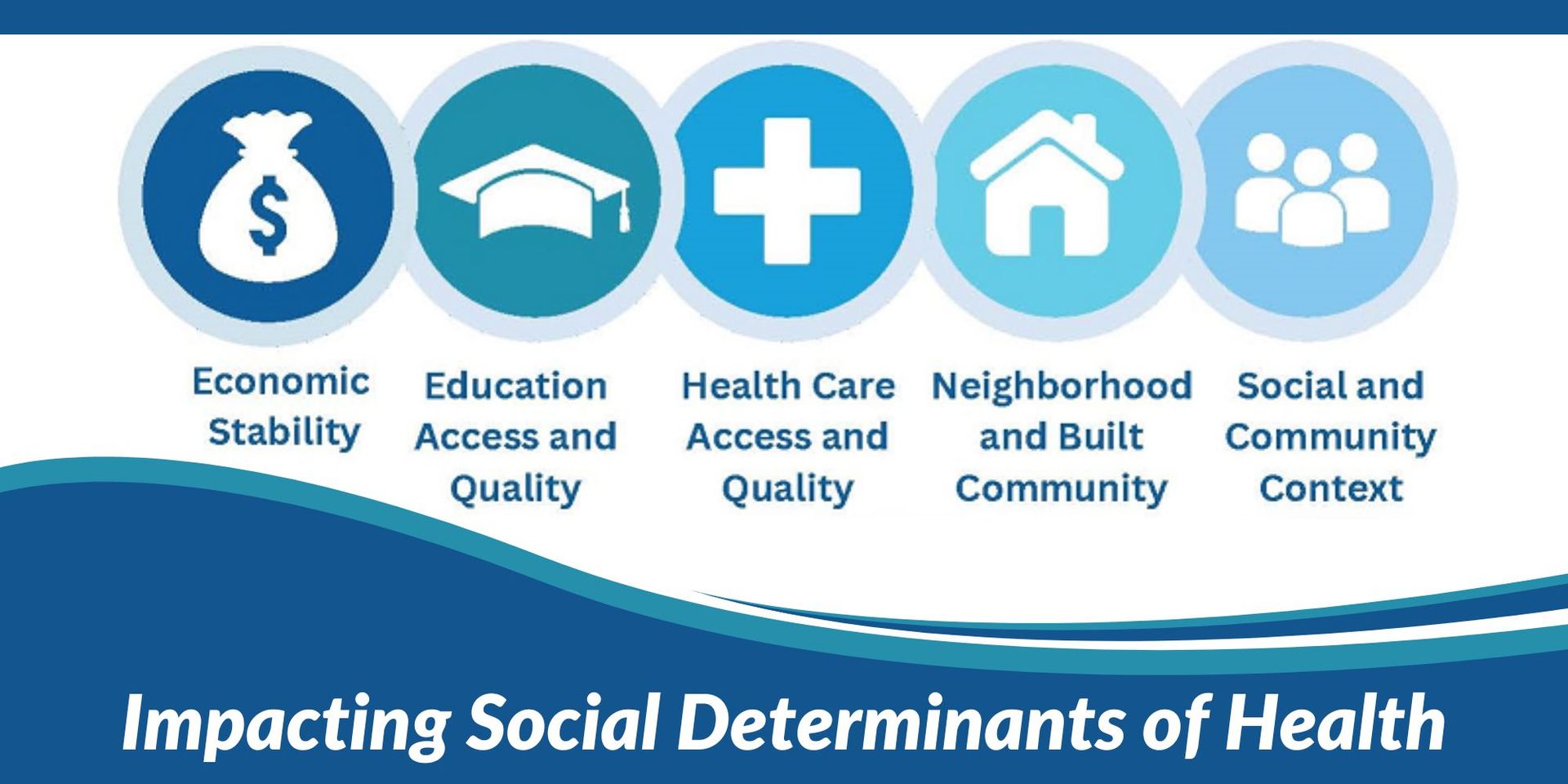 $

Economic Stability

Education Access and Quality

Health Care Access and Quality

Neighborhood and Built Community

Social and Community Context

Impacting Social Determinants of Health